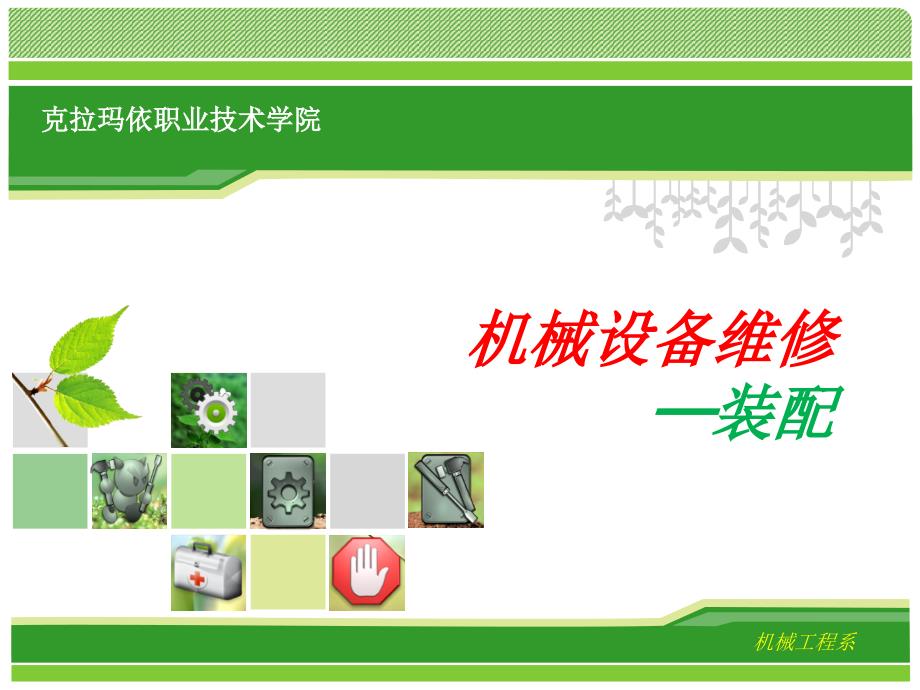 克拉玛依职业技术学院

机械设备维修
—装配

机械工程系